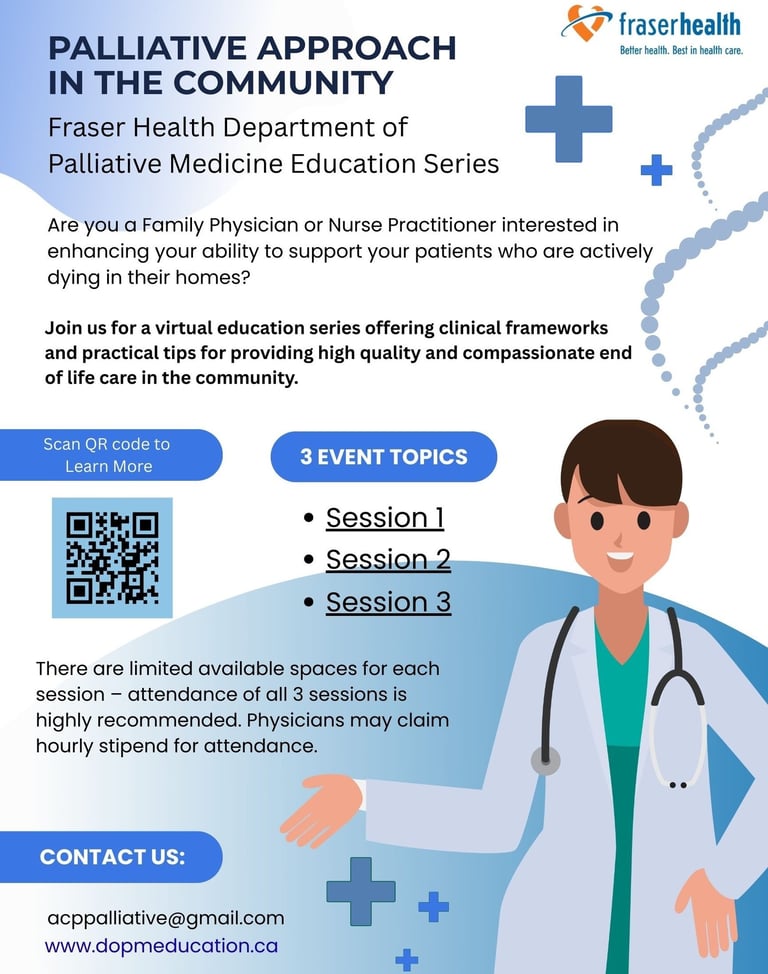 fraserhealth
Better health. Best in health care.

PALLIATIVE APPROACH IN THE COMMUNITY

Fraser Health Department of Palliative Medicine Education Series

Are you a Family Physician or Nurse Practitioner interested in enhancing your ability to support your patients who are actively dying in their homes?

Join us for a virtual education series offering clinical frameworks and practical tips for providing high quality and compassionate end of life care in the community.

Scan QR code to Learn More

3 EVENT TOPICS

• Session 1
• Session 2
• Session 3

There are limited available spaces for each session – attendance of all 3 sessions is highly recommended. Physicians may claim hourly stipend for attendance.

CONTACT US:

acppalliative@gmail.com
www.dopmeducation.ca